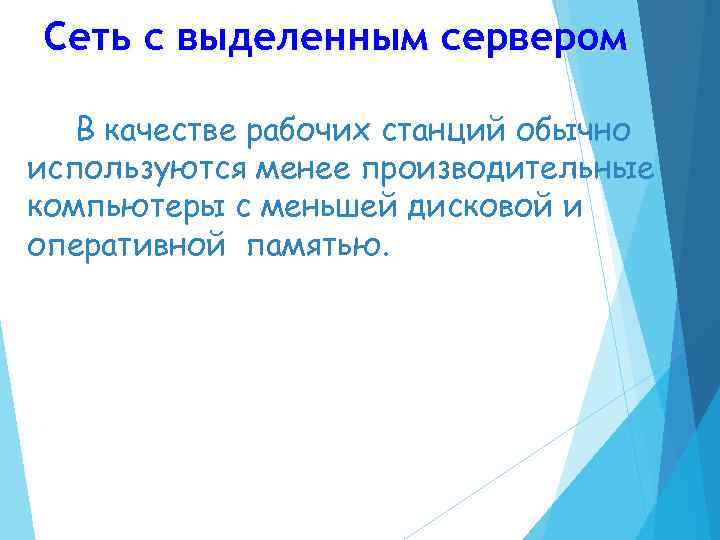 Сеть с выделенным сервером

В качестве рабочих станций обычно используются менее производительные компьютеры с меньшей дисковой и оперативной памятью.